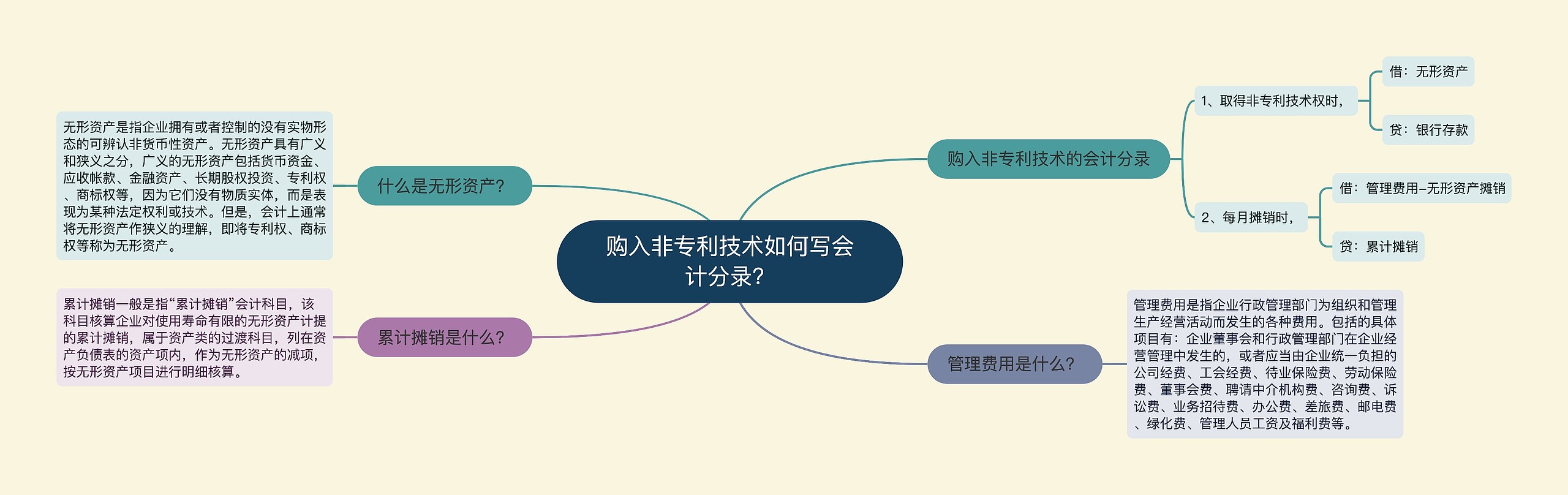 购入非专利技术如何写会计分录?

购入非专利技术的会计分录

1、取得非专利技术权时,

借:无形资产

贷:银行存款

2、每月摊销时,

借:管理费用–无形资产摊销

贷:累计摊销

管理费用是什么?

管理费用是指企业行政管理部门为组织和管理生产经营活动而发生的各种费用。包括的具体项目有:企业董事会和行政管理部门在企业经营管理中发生的,或者应当由企业统一负担的公司经费、工会经费、待业保险费、劳动保险费、董事会费、聘请中介机构费、咨询费、诉讼费、业务招待费、办公费、差旅费、邮电费、绿化费、管理人员工资及福利费等。

什么是无形资产?

无形资产是指企业拥有或者控制的没有实物形态的可辨认非货币性资产。无形资产具有广义和狭义之分,广义的无形资产包括货币资金、应收帐款、金融资产、长期股权投资、专利权、商标权等,因为它们没有物质实体,而是表现为某种法定权利或技术。但是,会计上通常将无形资产作狭义的理解,即将专利权、商标权等称为无形资产。

累计摊销是什么?

累计摊销一般是指“累计摊销”会计科目,该科目核算企业对使用寿命有限的无形资产计提的累计摊销,属于资产类的过渡科目,列在资产负债表的资产项内,作为无形资产的减项,按无形资产项目进行明细核算。